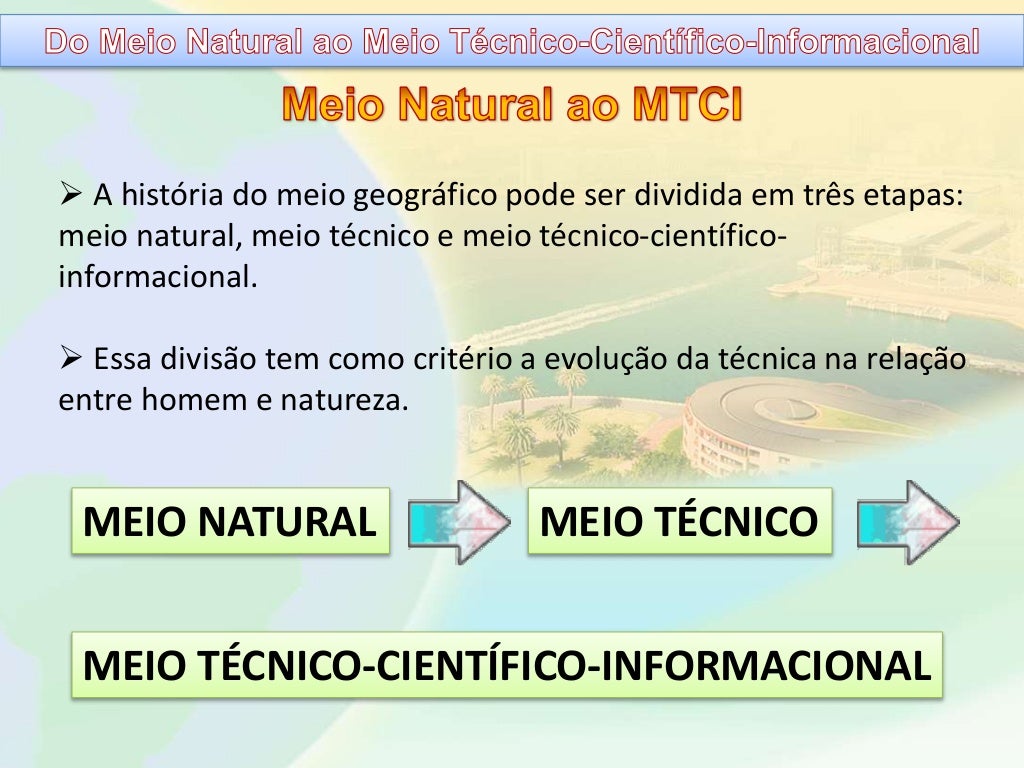 Do Meio Natural ao Meio Técnico-Científico-Informacional

Meio Natural ao MTCI

➢ A história do meio geográfico pode ser dividida em três etapas: meio natural, meio técnico e meio técnico-científico-informacional.

➢ Essa divisão tem como critério a evolução da técnica na relação entre homem e natureza.

MEIO NATURAL

MEIO TÉCNICO

MEIO TÉCNICO-CIENTÍFICO-INFORMACIONAL